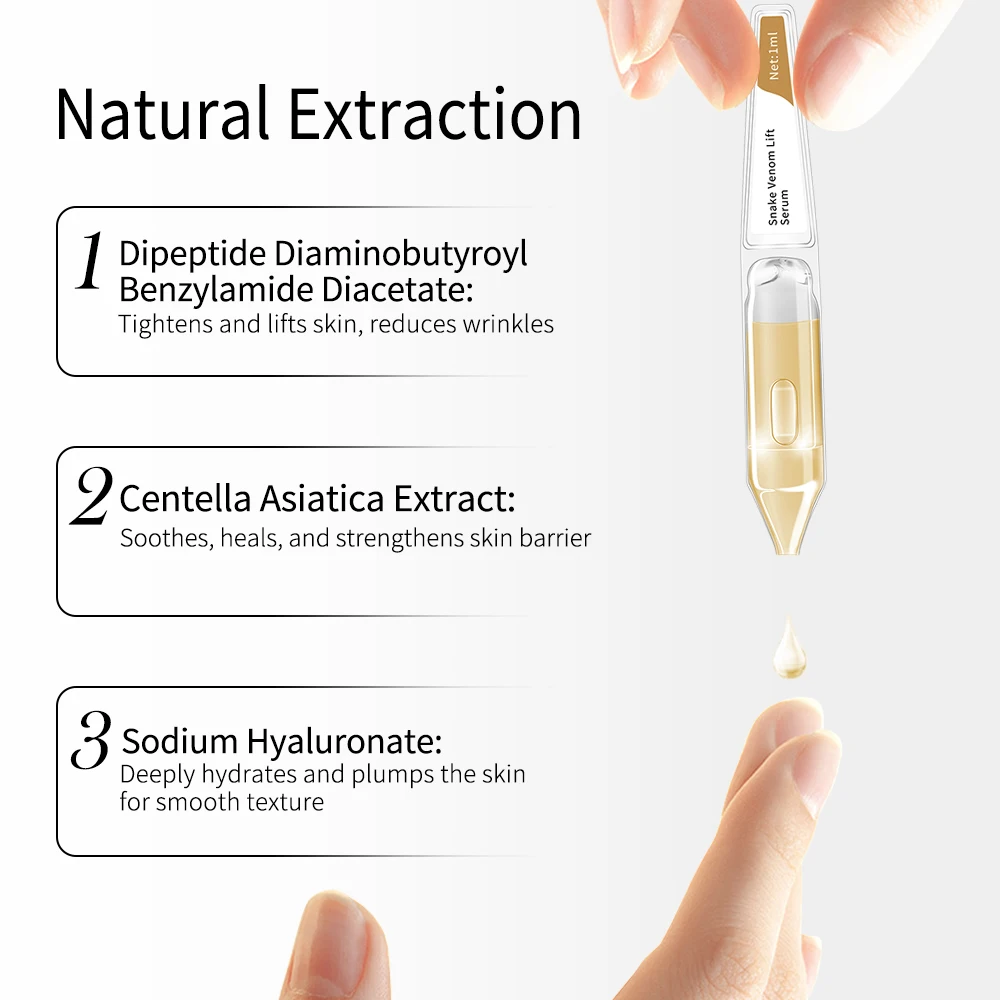 Natural Extraction

1 Dipeptide Diaminobutyroyl Benzylamide Diacetate:
Tightens and lifts skin, reduces wrinkles

2 Centella Asiatica Extract:
Soothes, heals, and strengthens skin barrier

3 Sodium Hyaluronate:
Deeply hydrates and plumps the skin for smooth texture

Net:1ml

Snake Venom Lift Serum